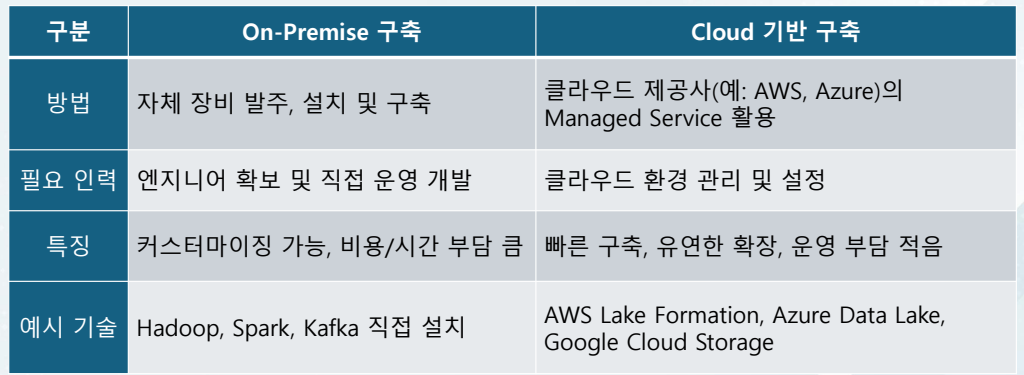 | 구분 | On-Premise 구축 | Cloud 기반 구축 |
|---|---|---|
| 방법 | 자체 장비 발주, 설치 및 구축 | 클라우드 제공사(예: AWS, Azure)의 Managed Service 활용 |
| 필요 인력 | 엔지니어 확보 및 직접 운영 개발 | 클라우드 환경 관리 및 설정 |
| 특징 | 커스터마이징 가능, 비용/시간 부담 큼 | 빠른 구축, 유연한 확장, 운영 부담 적음 |
| 예시 기술 | Hadoop, Spark, Kafka 직접 설치 | AWS Lake Formation, Azure Data Lake, Google Cloud Storage |